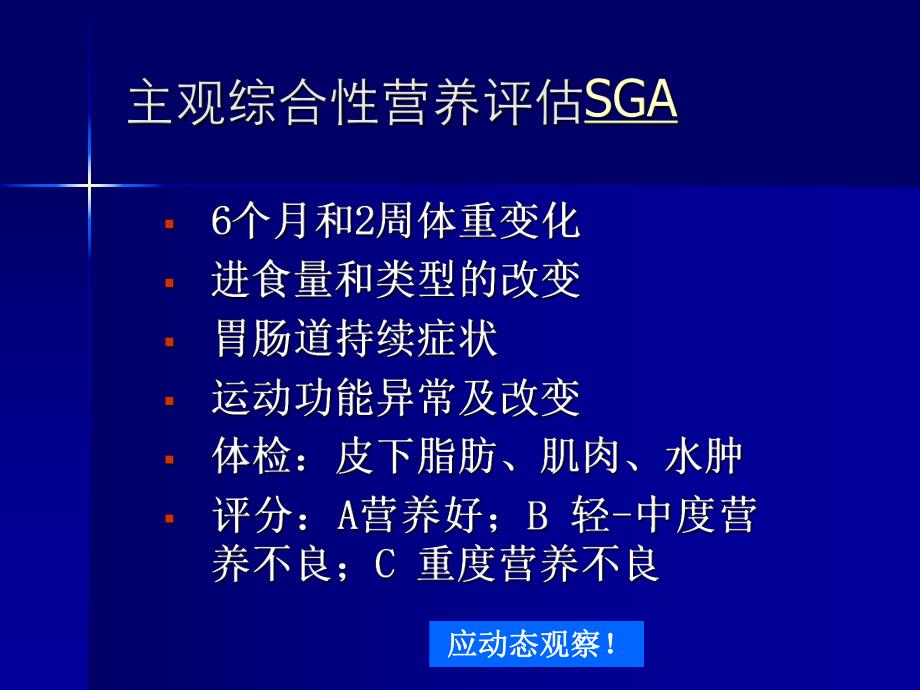 主观综合性营养评估SGA

- 6个月和2周体重变化
- 进食量和类型的改变
- 胃肠道持续症状
- 运动功能异常及改变
- 体检：皮下脂肪、肌肉、水肿
- 评分：A营养好；B 轻-中度营养不良；C 重度营养不良

应动态观察！